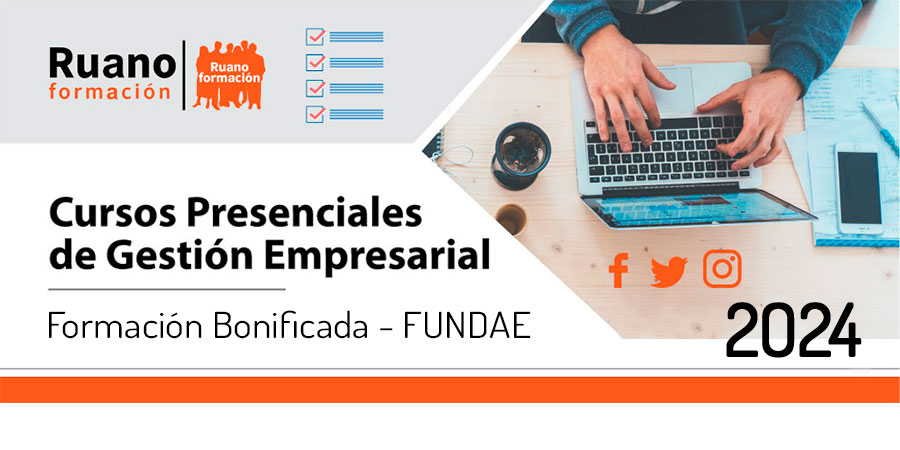 Ruano formación

Ruano formación

Cursos Presenciales de Gestión Empresarial

Formación Bonificada - FUNDAE

2024